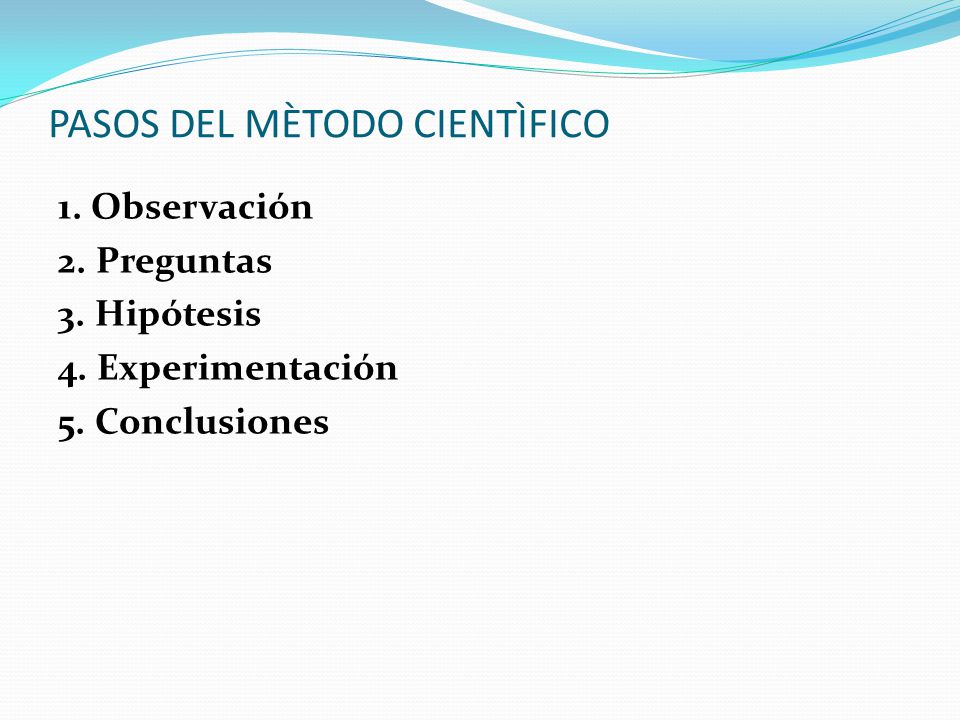 PASOS DEL MÈTODO CIENTÌFICO

1. Observación
2. Preguntas
3. Hipótesis
4. Experimentación
5. Conclusiones